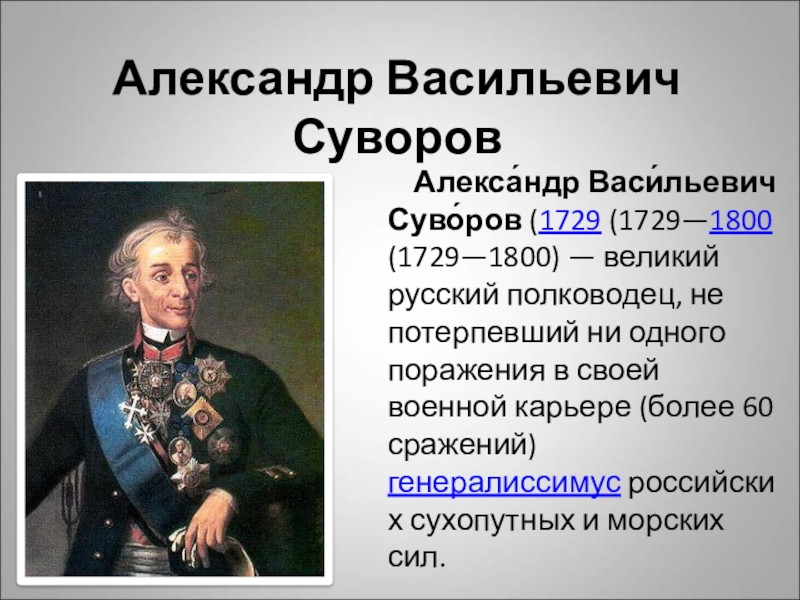 Александр Васильевич Суворов

Алекса́ндр Васи́льевич Суво́ров (1729 (1729—1800 (1729—1800) — великий русский полководец, не потерпевший ни одного поражения в своей военной карьере (более 60 сражений) генералиссимус российских сухопутных и морских сил.